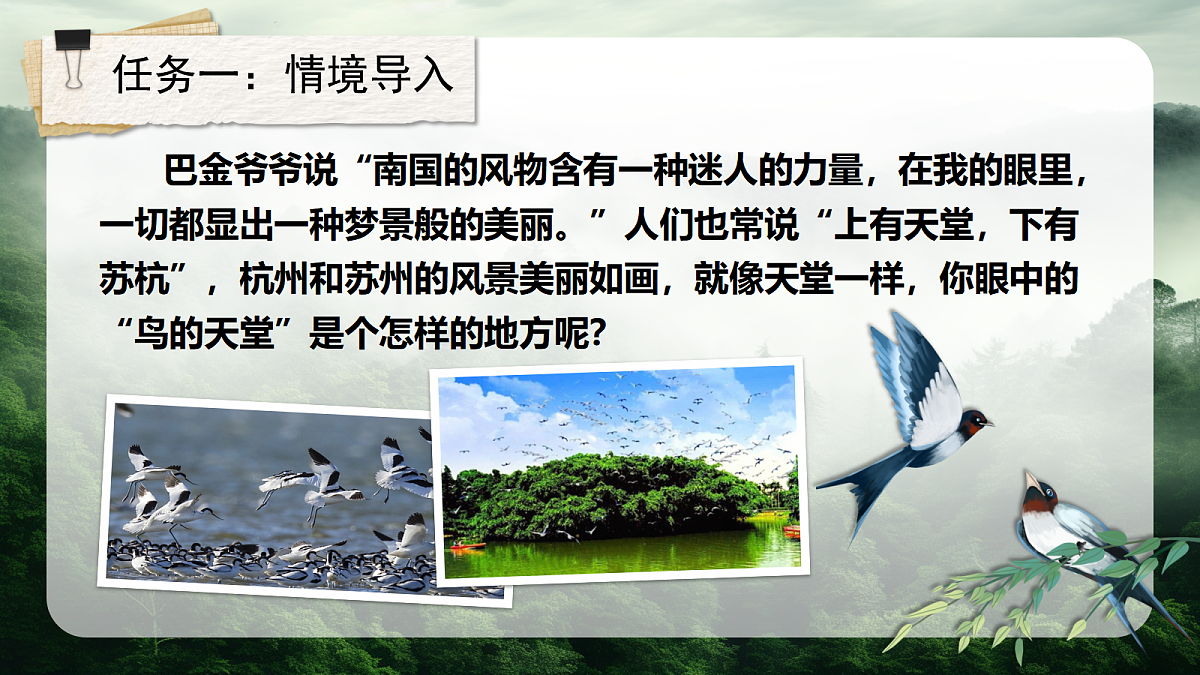 任务一：情境导入

巴金爷爷说“南国的风物含有一种迷人的力量，在我的眼里，一切都显出一种梦景般的美丽。”人们也常说“上有天堂，下有苏杭”，杭州和苏州的风景美丽如画，就像天堂一样，你眼中的“鸟的天堂”是个怎样的地方呢?